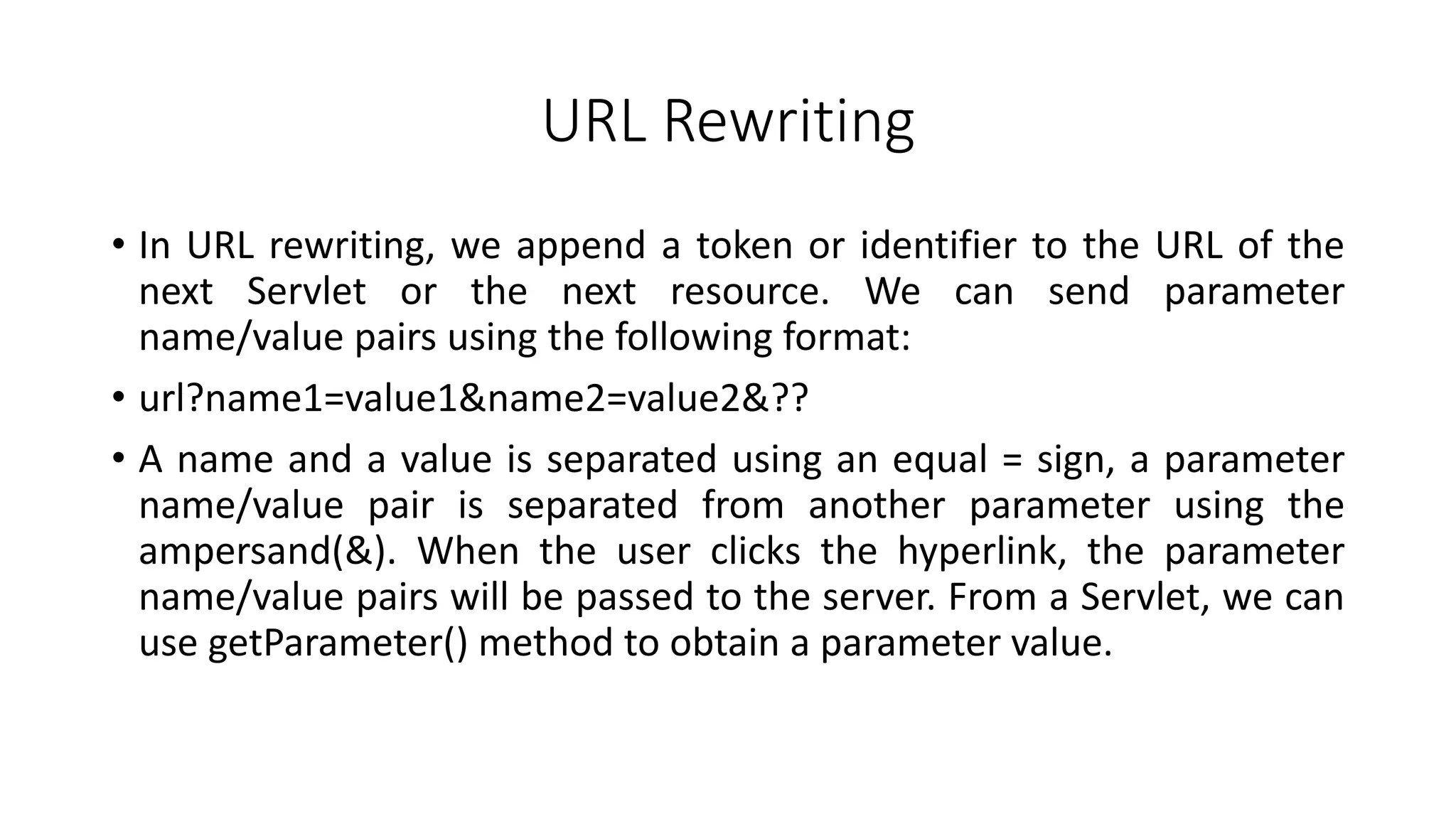 URL Rewriting

• In URL rewriting, we append a token or identifier to the URL of the next Servlet or the next resource. We can send parameter name/value pairs using the following format:

• url?name1=value1&name2=value2&??

• A name and a value is separated using an equal = sign, a parameter name/value pair is separated from another parameter using the ampersand(&). When the user clicks the hyperlink, the parameter name/value pairs will be passed to the server. From a Servlet, we can use getParameter() method to obtain a parameter value.